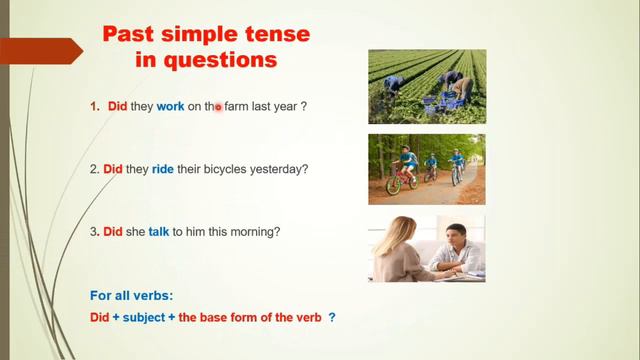 Past simple tense in questions

1. Did they work on the farm last year ?

2. Did they ride their bicycles yesterday?

3. Did she talk to him this morning?

For all verbs:

Did + subject + the base form of the verb ?